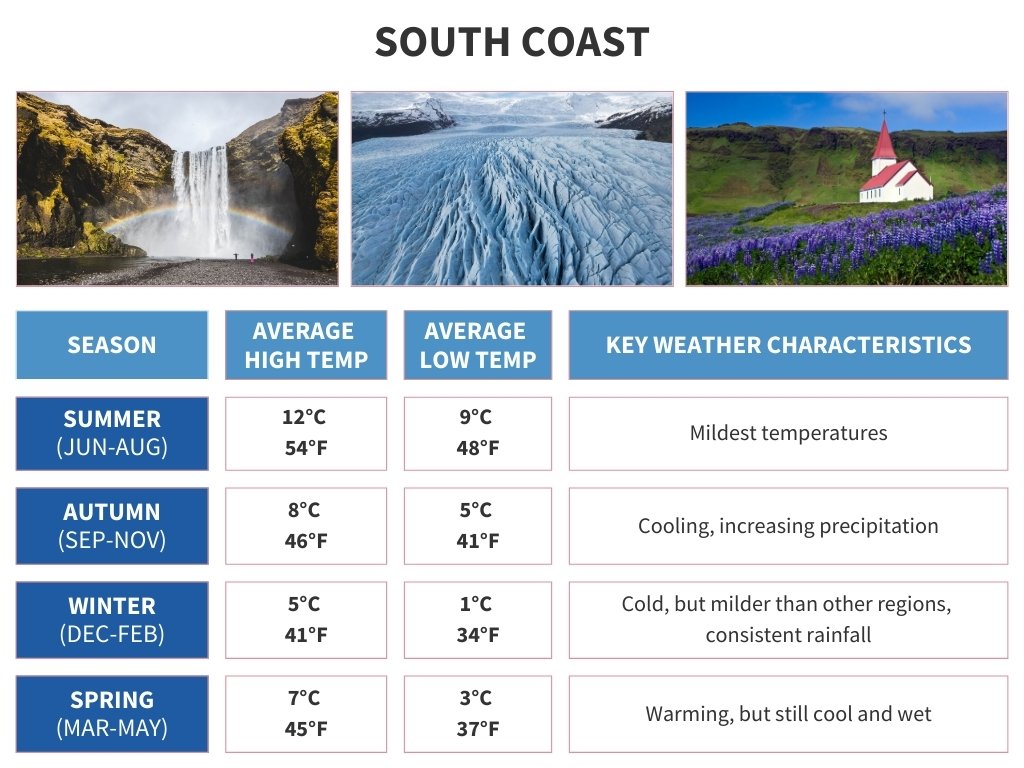 SOUTH COAST

| SEASON | AVERAGE HIGH TEMP | AVERAGE LOW TEMP | KEY WEATHER CHARACTERISTICS |
|---|---|---|---|
| SUMMER (JUN-AUG) | 12°C 54°F | 9°C 48°F | Mildest temperatures |
| AUTUMN (SEP-NOV) | 8°C 46°F | 5°C 41°F | Cooling, increasing precipitation |
| WINTER (DEC-FEB) | 5°C 41°F | 1°C 34°F | Cold, but milder than other regions, consistent rainfall |
| SPRING (MAR-MAY) | 7°C 45°F | 3°C 37°F | Warming, but still cool and wet |